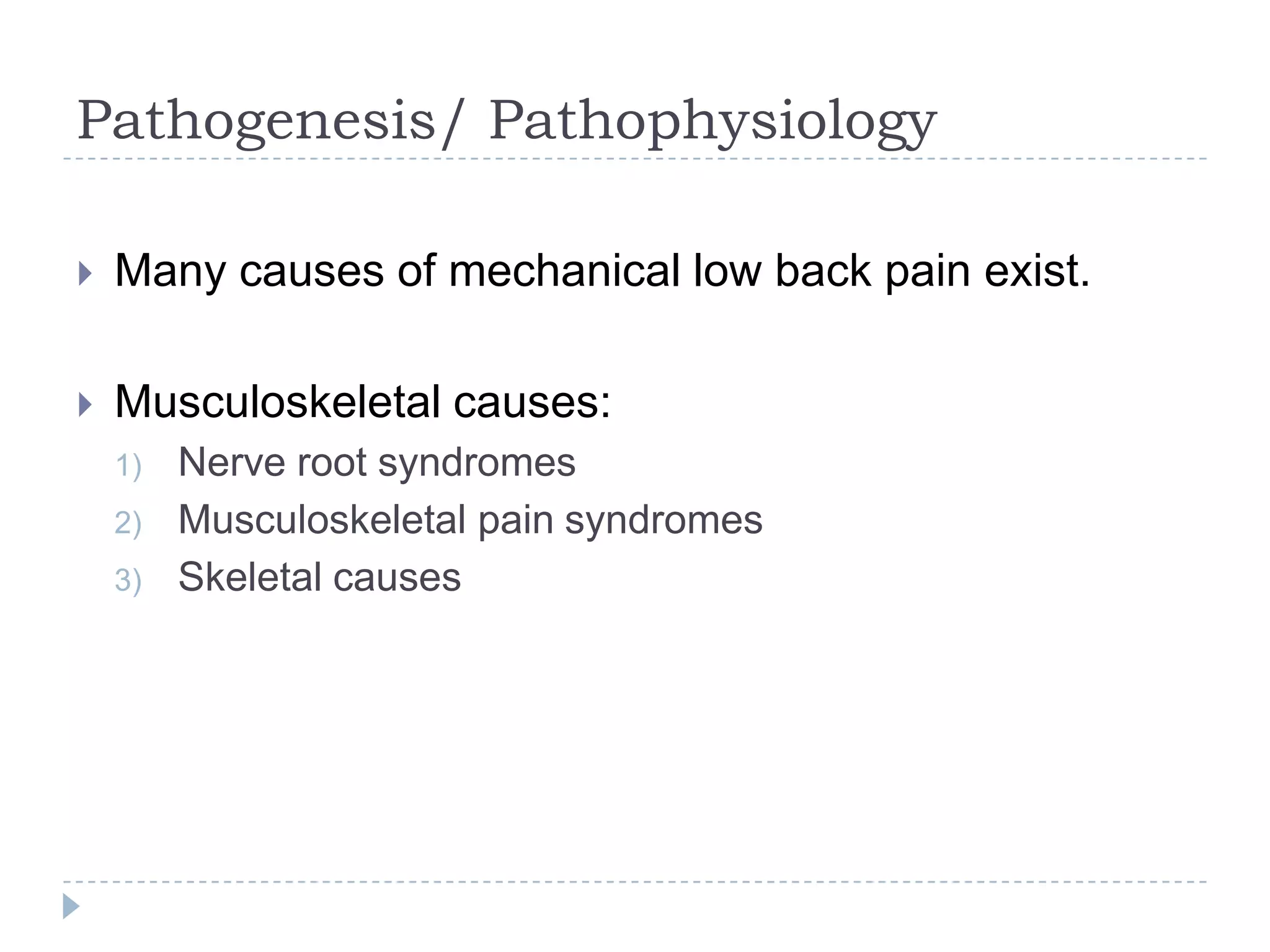 Pathogenesis/ Pathophysiology

Many causes of mechanical low back pain exist.

Musculoskeletal causes:
1) Nerve root syndromes
2) Musculoskeletal pain syndromes
3) Skeletal causes